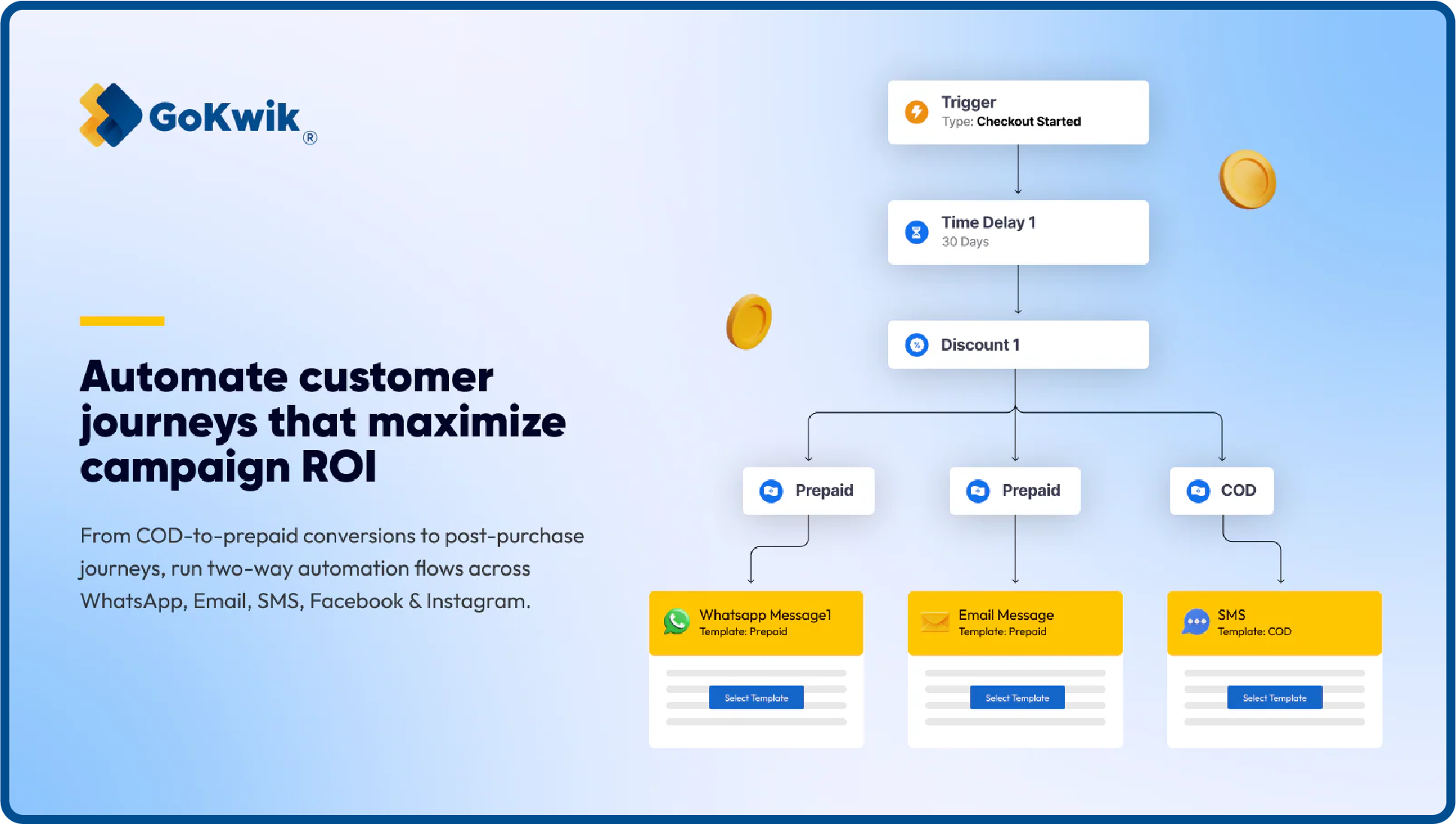 GoKwik®

Automate customer journeys that maximize campaign ROI

From COD-to-prepaid conversions to post-purchase journeys, run two-way automation flows across WhatsApp, Email, SMS, Facebook & Instagram.

Trigger
Type: Checkout Started

Time Delay 1
30 Days

Discount 1

Prepaid

Prepaid

COD

Whatsapp Message1
Template: Prepaid

Select Template

Email Message
Template: Prepaid

Select Template

SMS
Template: COD

Select Template